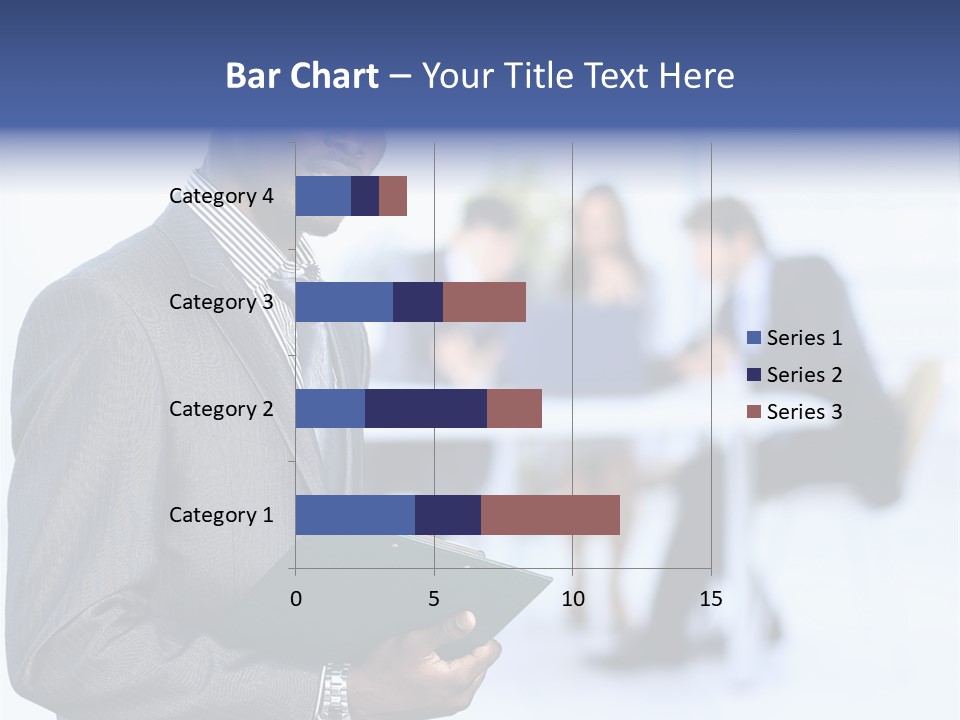 Bar Chart – Your Title Text Here

Category 4
Category 3
Category 2
Category 1

0
5
10
15

Series 1
Series 2
Series 3